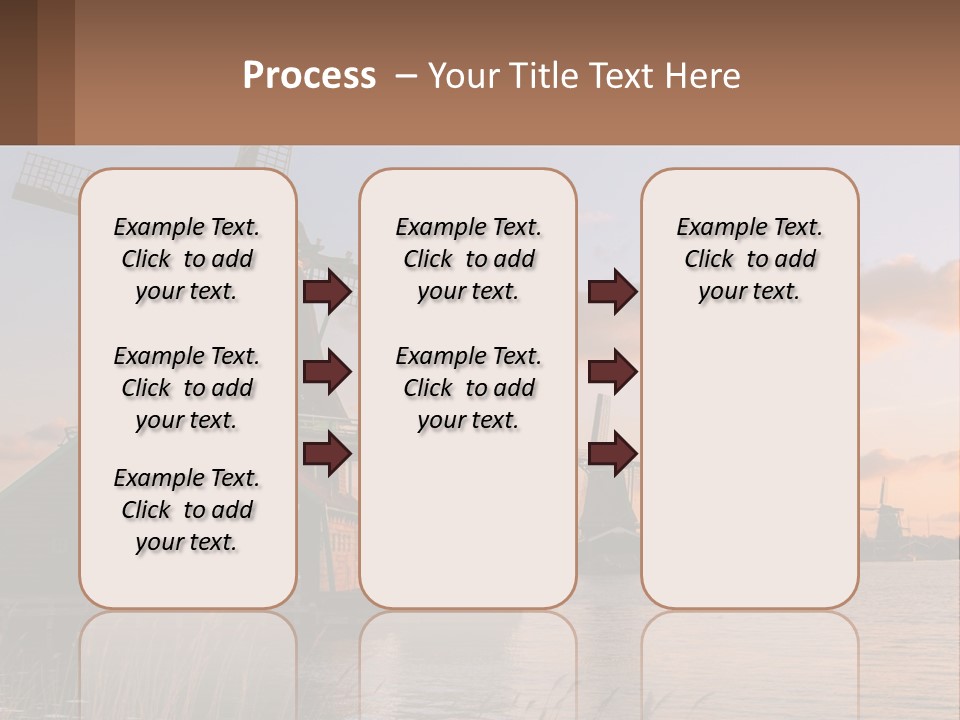 Process – Your Title Text Here

Example Text. Click to add your text.

Example Text. Click to add your text.

Example Text. Click to add your text.

Example Text. Click to add your text.

Example Text. Click to add your text.

Example Text. Click to add your text.